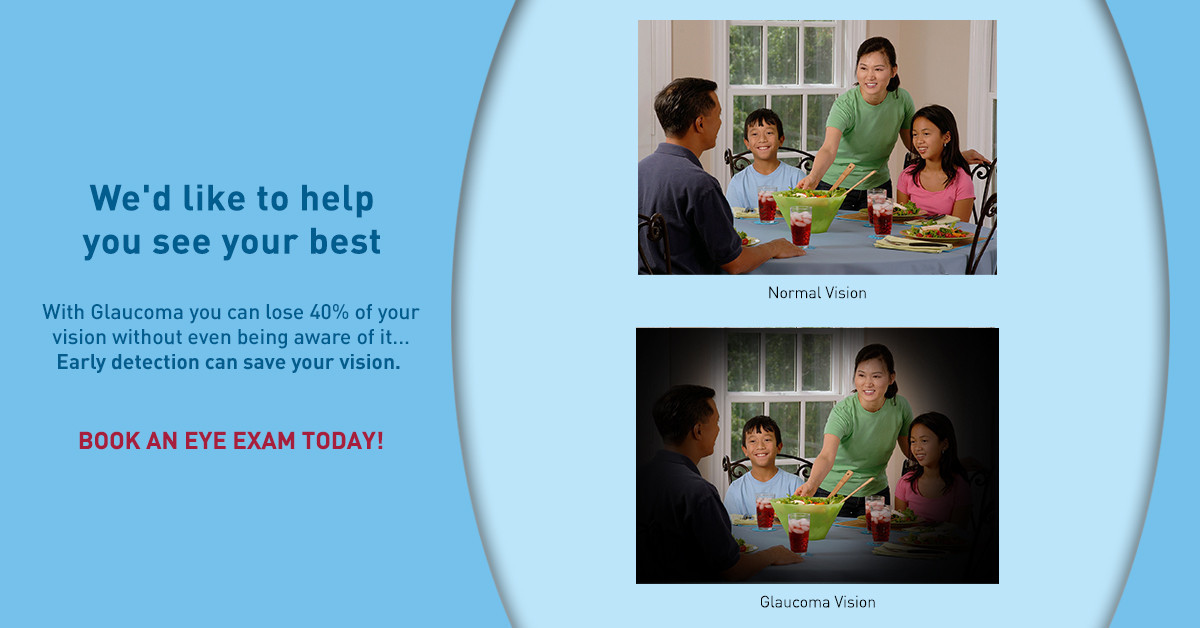 We'd like to help you see your best

With Glaucoma you can lose 40% of your vision without even being aware of it... Early detection can save your vision.

BOOK AN EYE EXAM TODAY!

Normal Vision

Glaucoma Vision